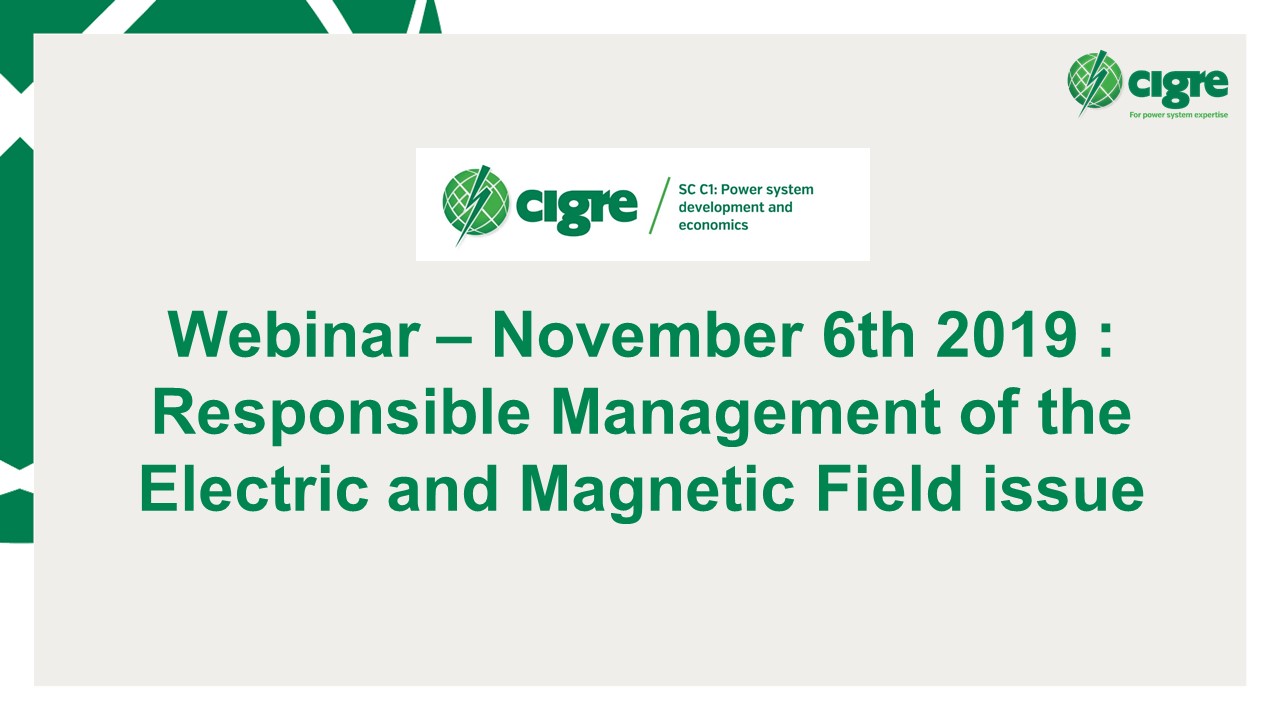 cigre
For power system expertise

cigre
SC C1: Power system development and economics

Webinar – November 6th 2019 : Responsible Management of the Electric and Magnetic Field issue